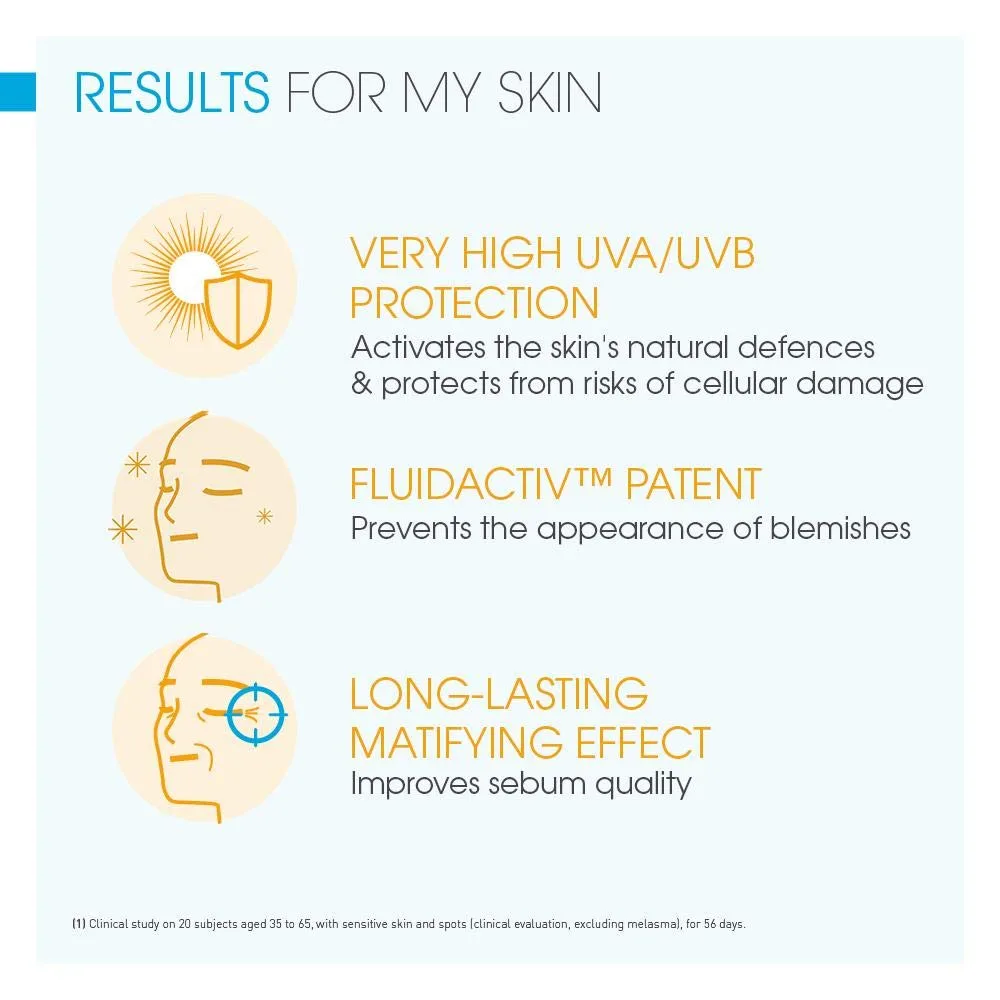 RESULTS FOR MY SKIN

VERY HIGH UVA/UVB PROTECTION
Activates the skin's natural defences & protects from risks of cellular damage

FLUIDACTIV™ PATENT
Prevents the appearance of blemishes

LONG-LASTING MATIFYING EFFECT
Improves sebum quality

(1) Clinical study on 20 subjects aged 35 to 65, with sensitive skin and spots (clinical evaluation, excluding melasma), for 56 days.